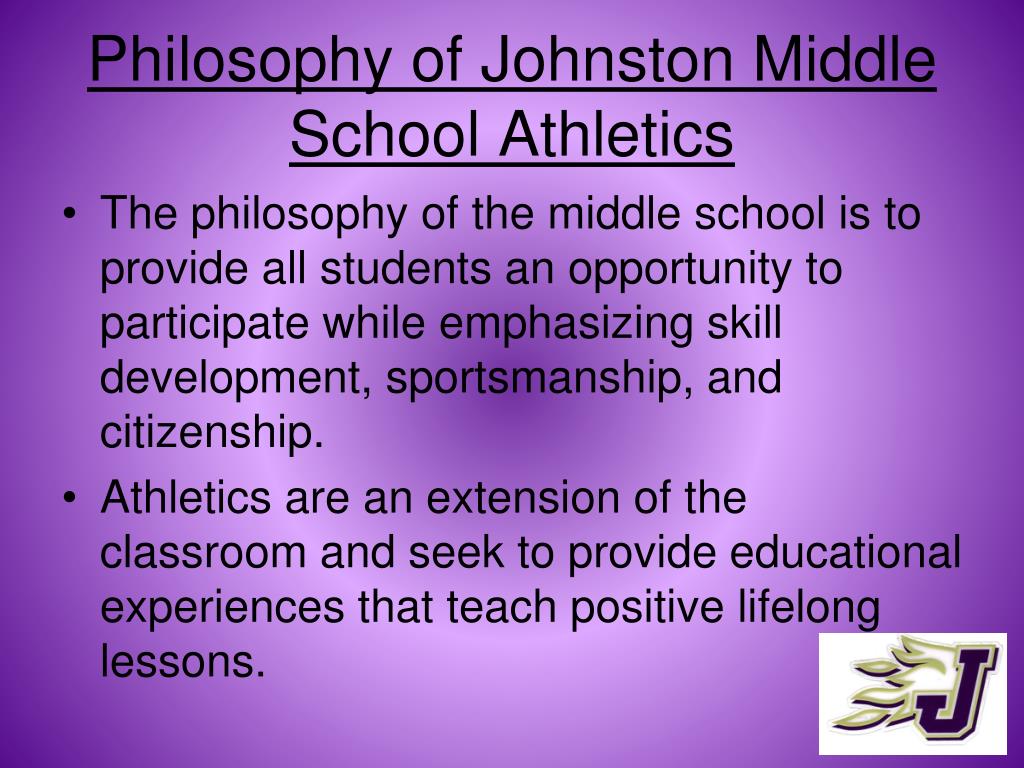 Philosophy of Johnston Middle School Athletics

• The philosophy of the middle school is to provide all students an opportunity to participate while emphasizing skill development, sportsmanship, and citizenship.
• Athletics are an extension of the classroom and seek to provide educational experiences that teach positive lifelong lessons.

J